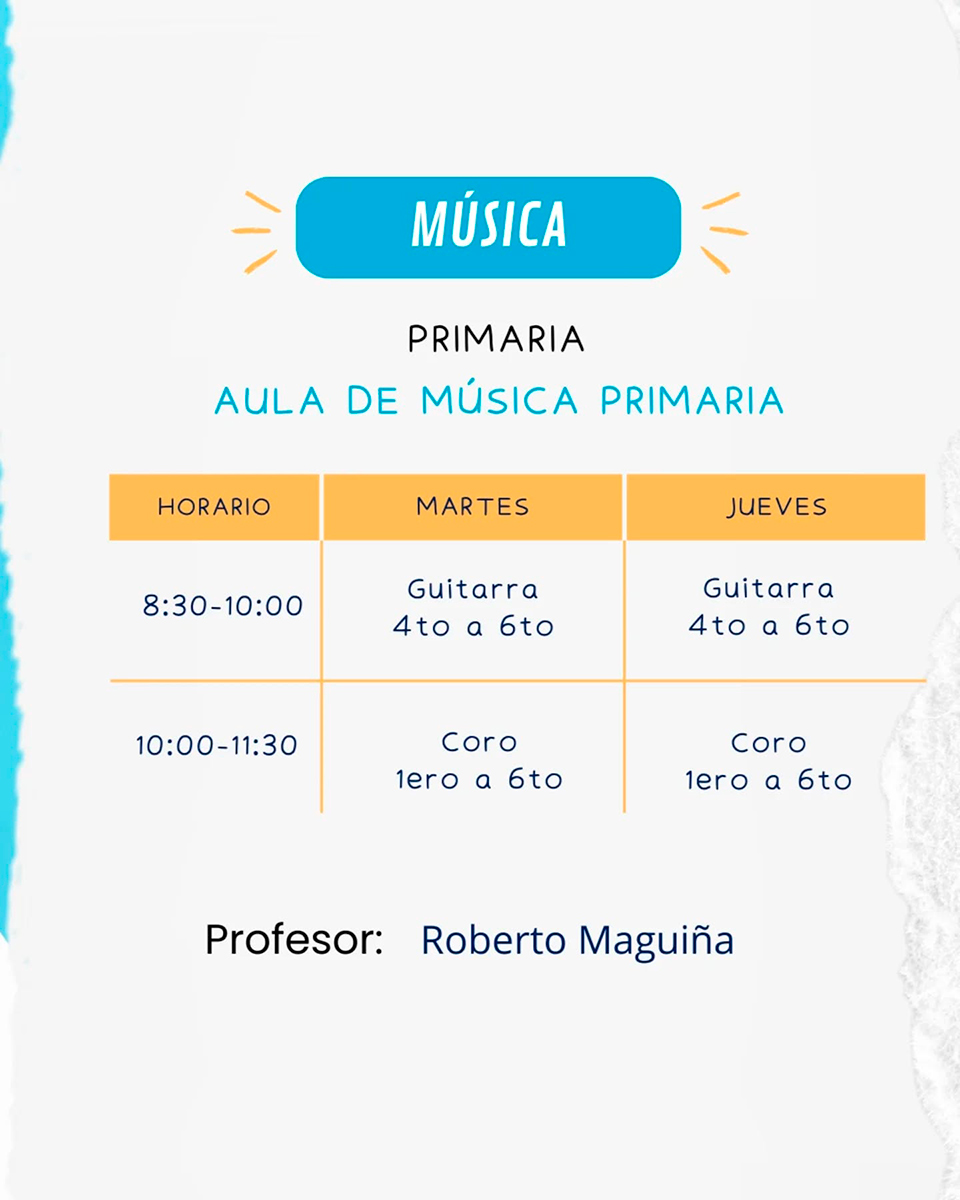 MÚSICA

PRIMARIA

AULA DE MÚSICA PRIMARIA

| HORARIO | MARTES | JUEVES |
|---|---|---|
| 8:30-10:00 | Guitarra 4to a 6to | Guitarra 4to a 6to |
| 10:00-11:30 | Coro 1ero a 6to | Coro 1ero a 6to |

Profesor: Roberto Maguiña